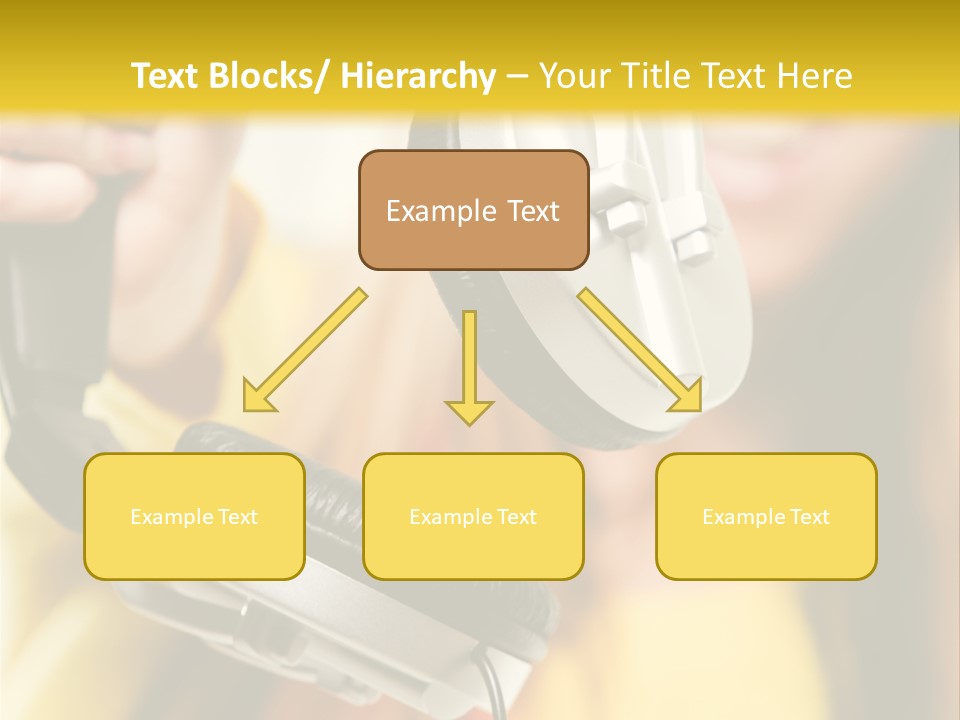 Text Blocks/ Hierarchy – Your Title Text Here

Example Text

Example Text

Example Text

Example Text